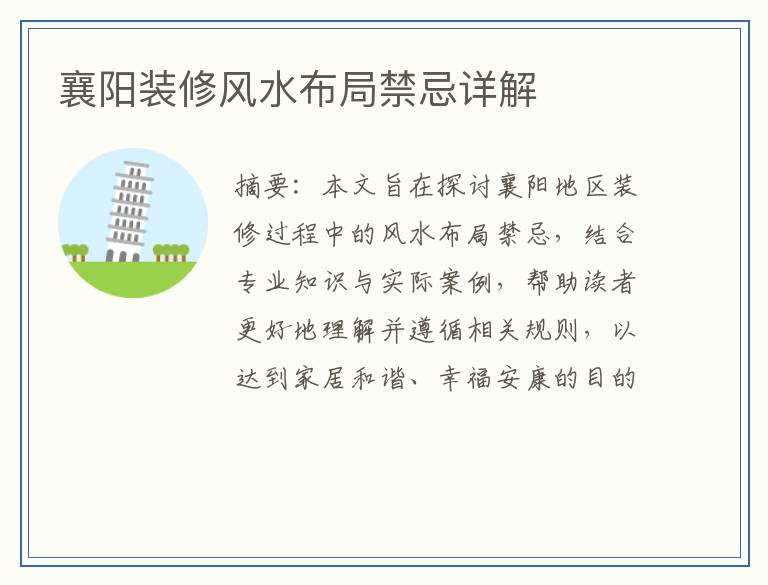 襄阳装修风水布局禁忌详解

摘要：本文旨在探讨襄阳地区装修过程中的风水布局禁忌，结合专业知识与实际案例，帮助读者更好地理解并遵循相关规则，以达到家居和谐、幸福安康的目的